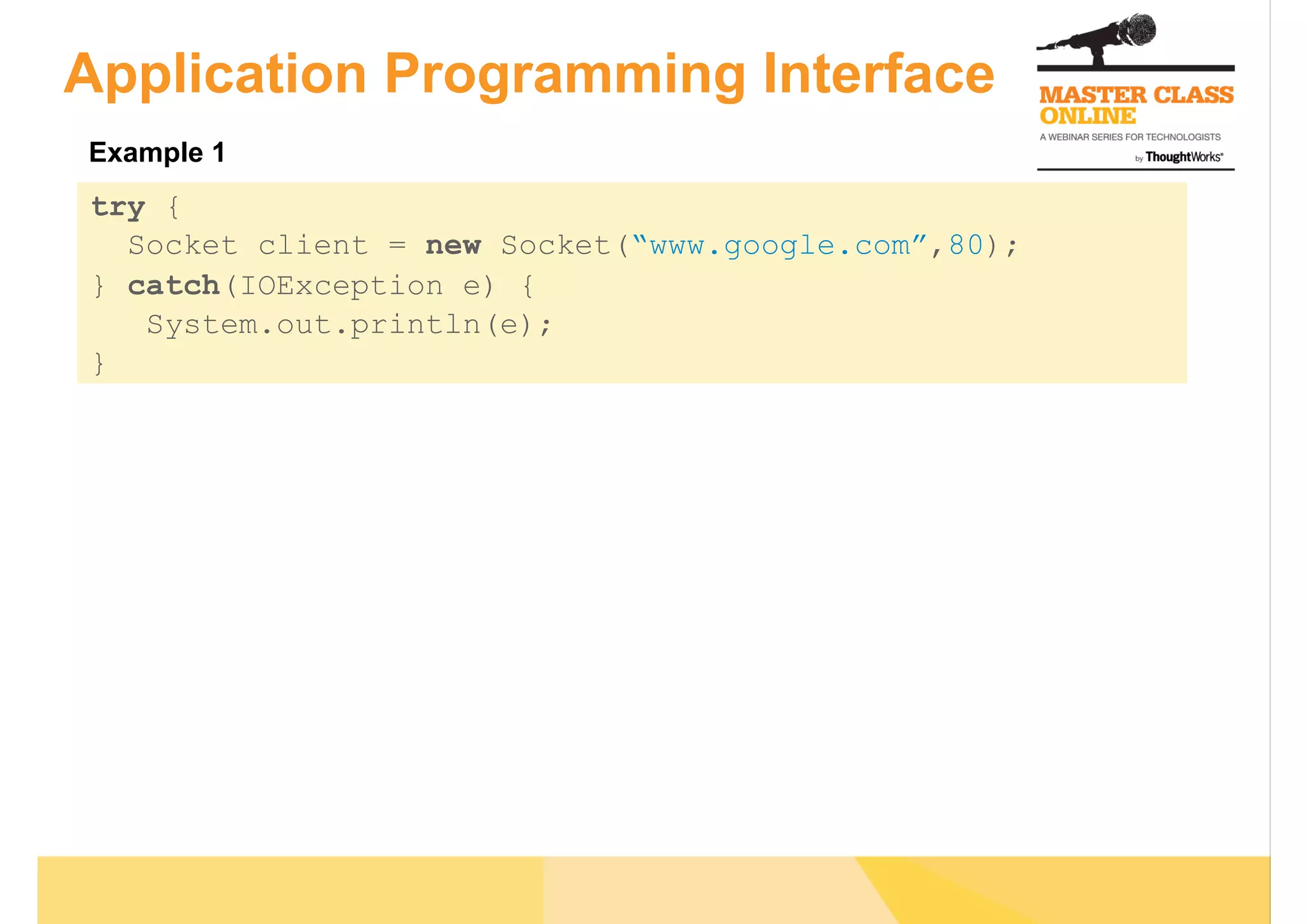 Application Programming Interface

MASTER CLASS ONLINE
A WEBINAR SERIES FOR TECHNOLOGISTS
by ThoughtWorks®

Example 1

try {
  Socket client = new Socket(“www.google.com”,80);
} catch(IOException e) {
   System.out.println(e);
}